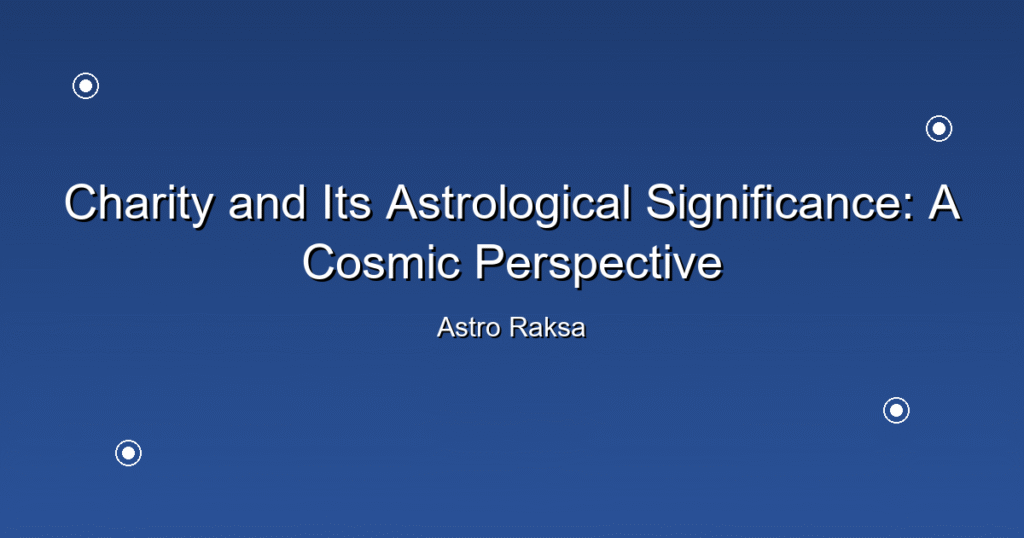 Charity and Its Astrological Significance: A Cosmic Perspective

Astro Raksa